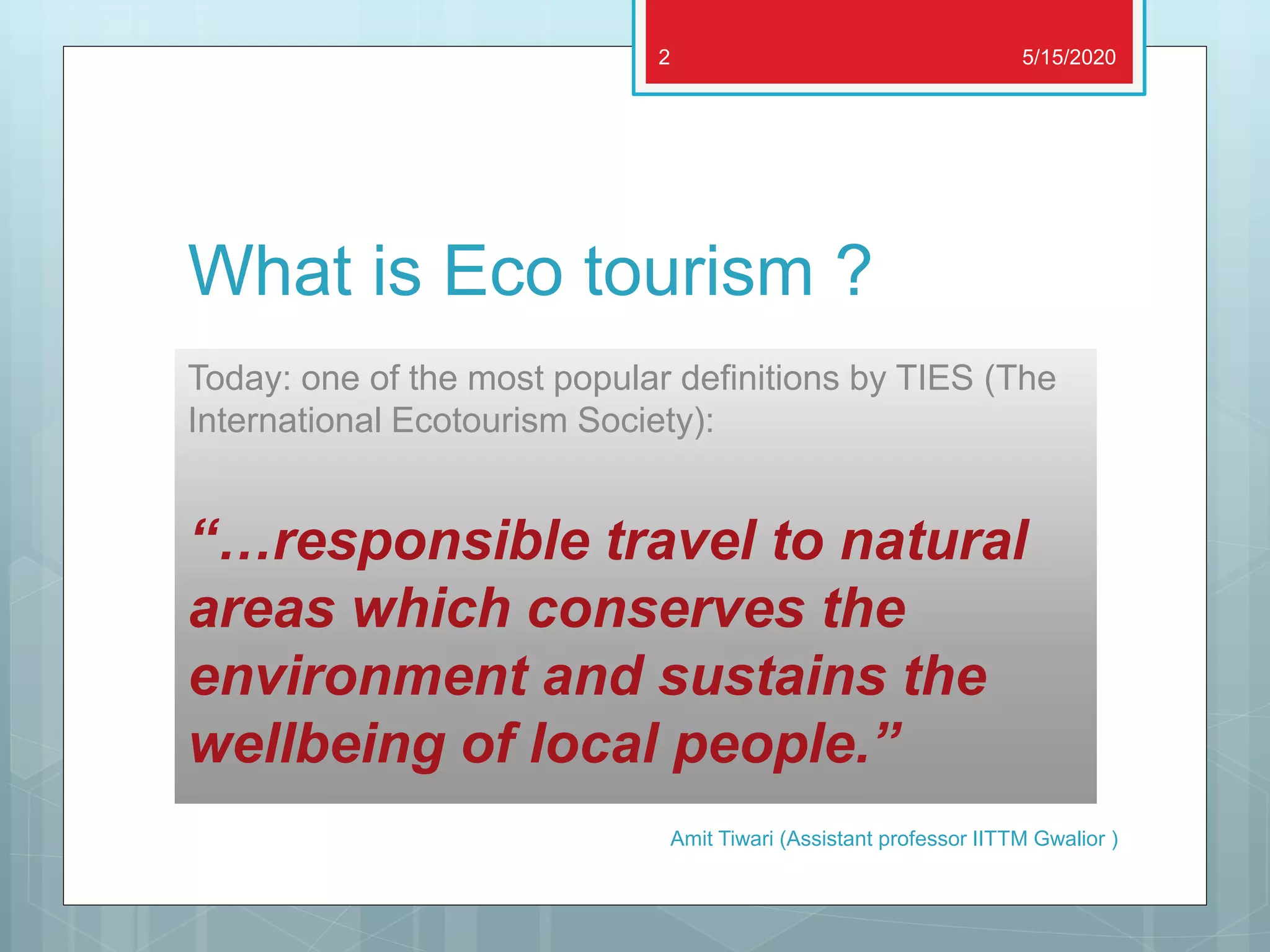 2

5/15/2020

What is Eco tourism ?

Today: one of the most popular definitions by TIES (The International Ecotourism Society):

“…responsible travel to natural areas which conserves the environment and sustains the wellbeing of local people.”

Amit Tiwari (Assistant professor IITTM Gwalior )